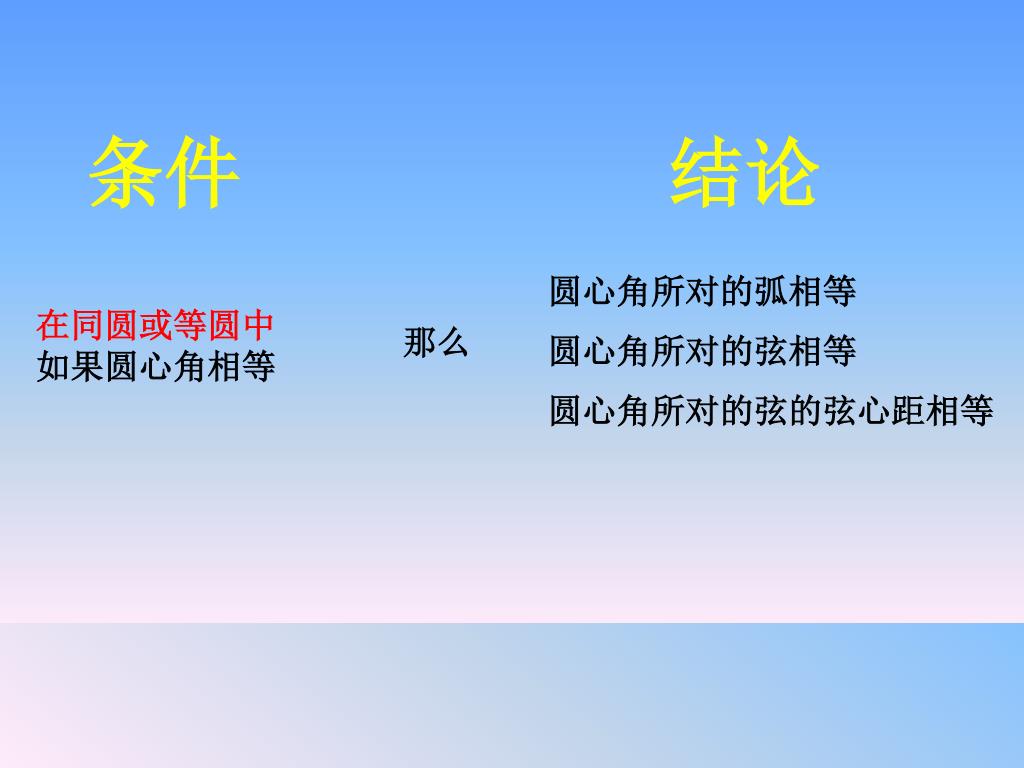 条件

结论

在同圆或等圆中
如果圆心角相等

那么

圆心角所对的弧相等
圆心角所对的弦相等
圆心角所对的弦的弦心距相等